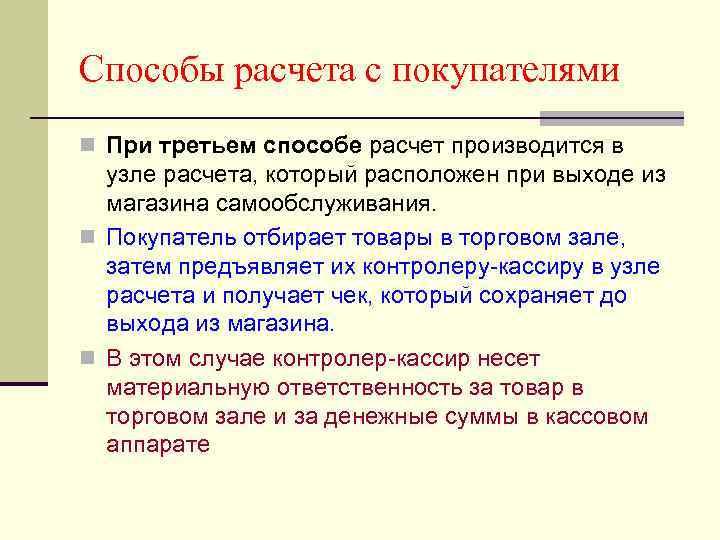 Способы расчета с покупателями

При третьем способе расчет производится в узле расчета, который расположен при выходе из магазина самообслуживания.

Покупатель отбирает товары в торговом зале, затем предъявляет их контролеру-кассиру в узле расчета и получает чек, который сохраняет до выхода из магазина.

В этом случае контролер-кассир несет материальную ответственность за товар в торговом зале и за денежные суммы в кассовом аппарате